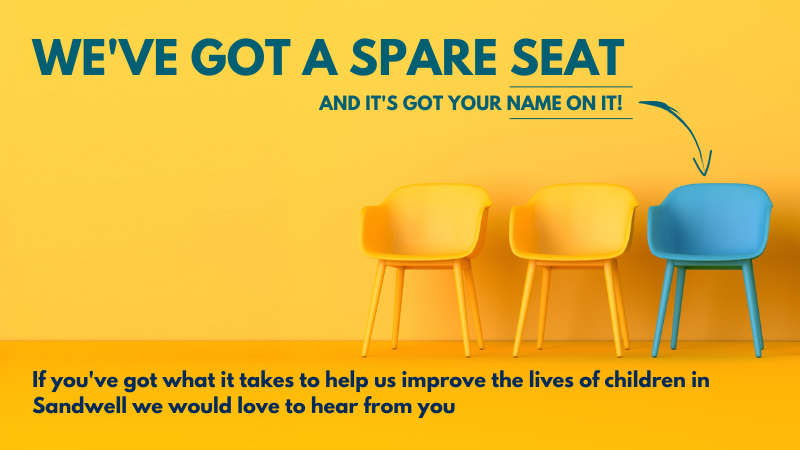 WE'VE GOT A SPARE SEAT

AND IT'S GOT YOUR NAME ON IT!

If you've got what it takes to help us improve the lives of children in Sandwell we would love to hear from you